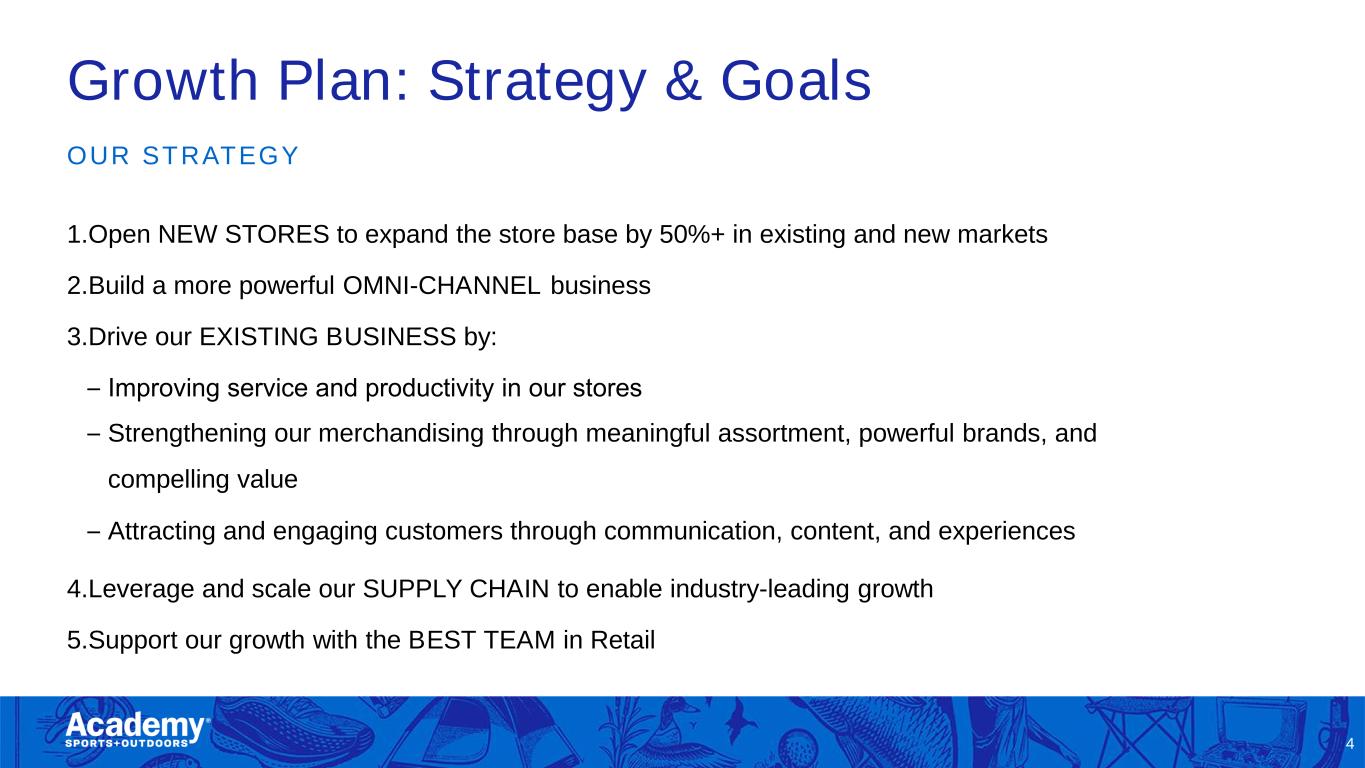 Growth Plan: Strategy & Goals

OUR STRATEGY

1.Open NEW STORES to expand the store base by 50%+ in existing and new markets

2.Build a more powerful OMNI-CHANNEL business

3.Drive our EXISTING BUSINESS by:

– Improving service and productivity in our stores

– Strengthening our merchandising through meaningful assortment, powerful brands, and compelling value

– Attracting and engaging customers through communication, content, and experiences

4.Leverage and scale our SUPPLY CHAIN to enable industry-leading growth

5.Support our growth with the BEST TEAM in Retail

Academy® SPORTS+OUTDOORS

4